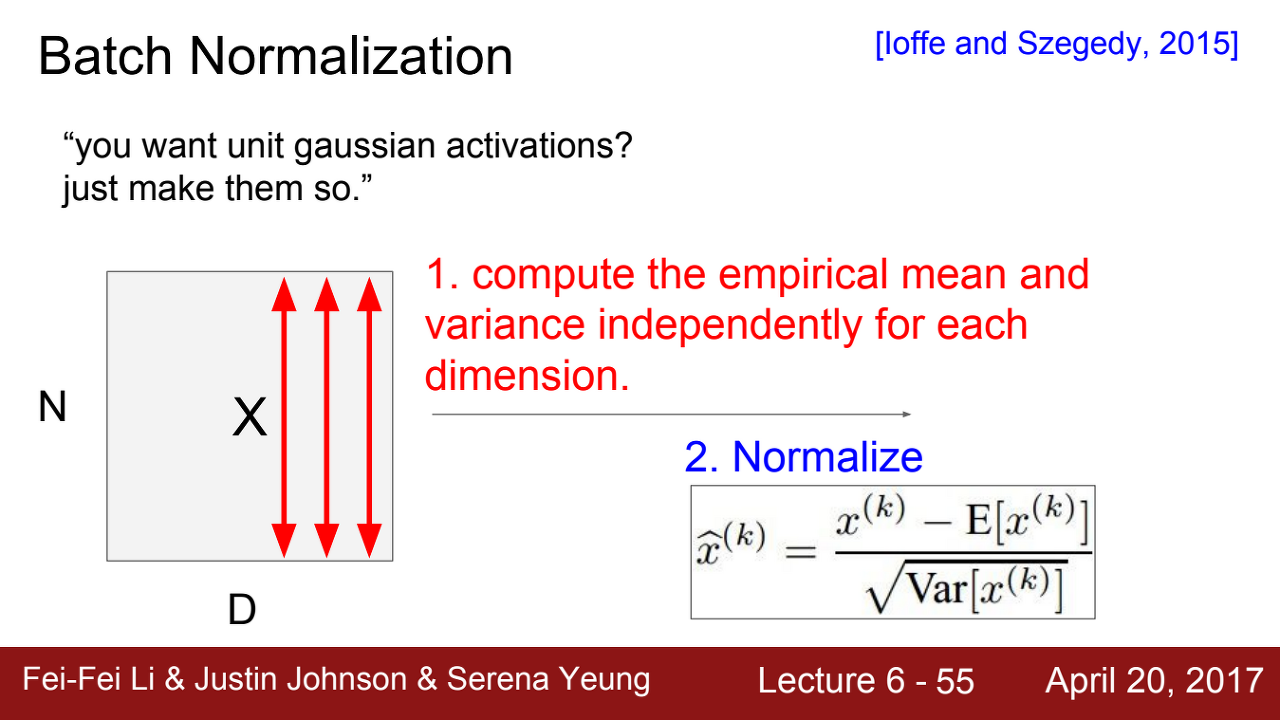 Batch Normalization

[Ioffe and Szegedy, 2015]

“you want unit gaussian activations? just make them so.”

N

X

D

1. compute the empirical mean and variance independently for each dimension.

2. Normalize

$\widehat{x}^{(k)} = \frac{x^{(k)} - \mathrm{E}[x^{(k)}]}{\sqrt{\mathrm{Var}[x^{(k)}]}}$

Fei-Fei Li & Justin Johnson & Serena Yeung

Lecture 6 - 55

April 20, 2017